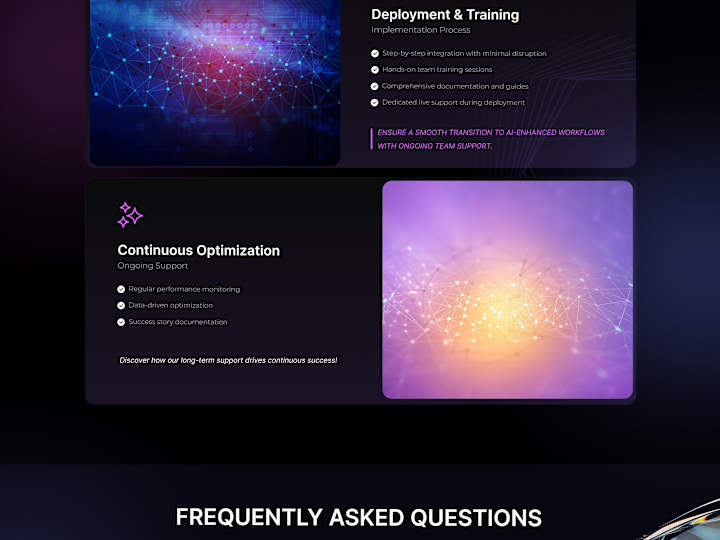 Deployment & Training
Implementation Process

Step-by-step integration with minimal disruption
Hands-on team training sessions
Comprehensive documentation and guides
Dedicated live support during deployment

ENSURE A SMOOTH TRANSITION TO AI-ENHANCED WORKFLOWS WITH ONGOING TEAM SUPPORT.

Continuous Optimization
Ongoing Support

Regular performance monitoring
Data-driven optimization
Success story documentation

Discover how our long-term support drives continuous success!

FREQUENTLY ASKED QUESTIONS